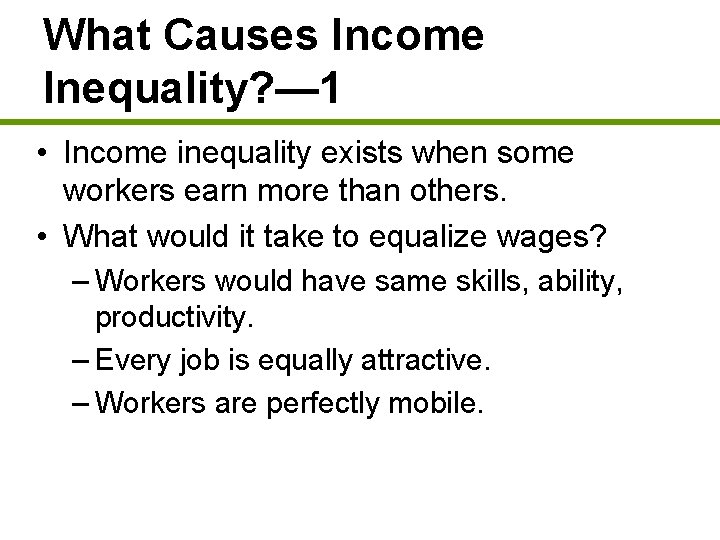 What Causes Income Inequality?—1

• Income inequality exists when some workers earn more than others.

• What would it take to equalize wages?

– Workers would have same skills, ability, productivity.

– Every job is equally attractive.

– Workers are perfectly mobile.